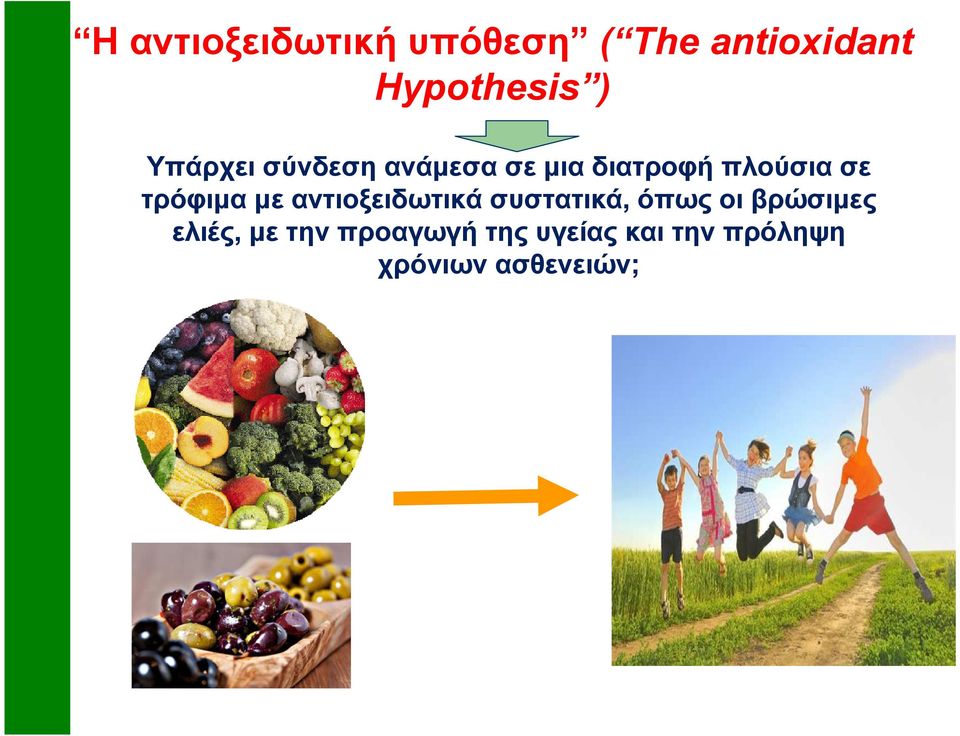 “Η αντιοξειδωτική υπόθεση” (“The antioxidant Hypothesis”)

Υπάρχει σύνδεση ανάμεσα σε μια διατροφή πλούσια σε τρόφιμα με αντιοξειδωτικά συστατικά, όπως οι βρώσιμες ελιές, με την προαγωγή της υγείας και την πρόληψη χρόνιων ασθενειών;